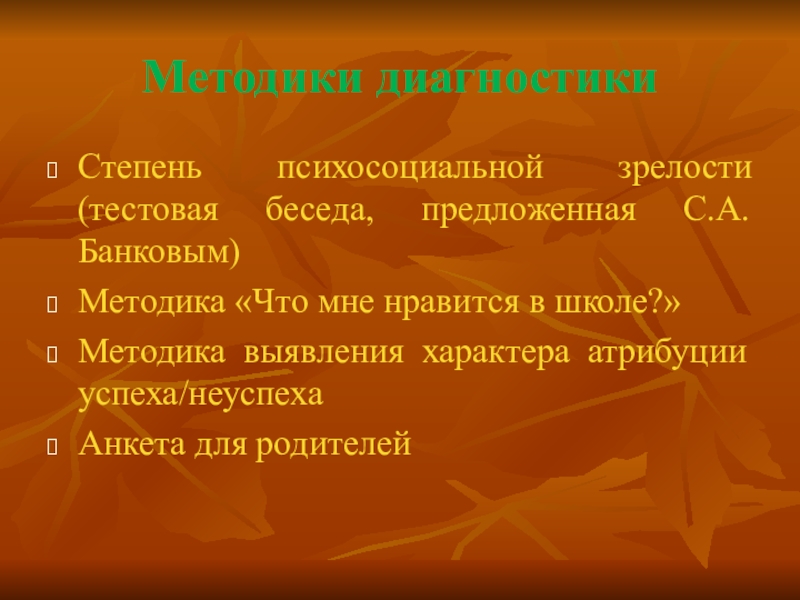 Методики диагностики

Степень психосоциальной зрелости (тестовая беседа, предложенная С.А. Банковым)

Методика «Что мне нравится в школе?»

Методика выявления характера атрибуции успеха/неуспеха

Анкета для родителей